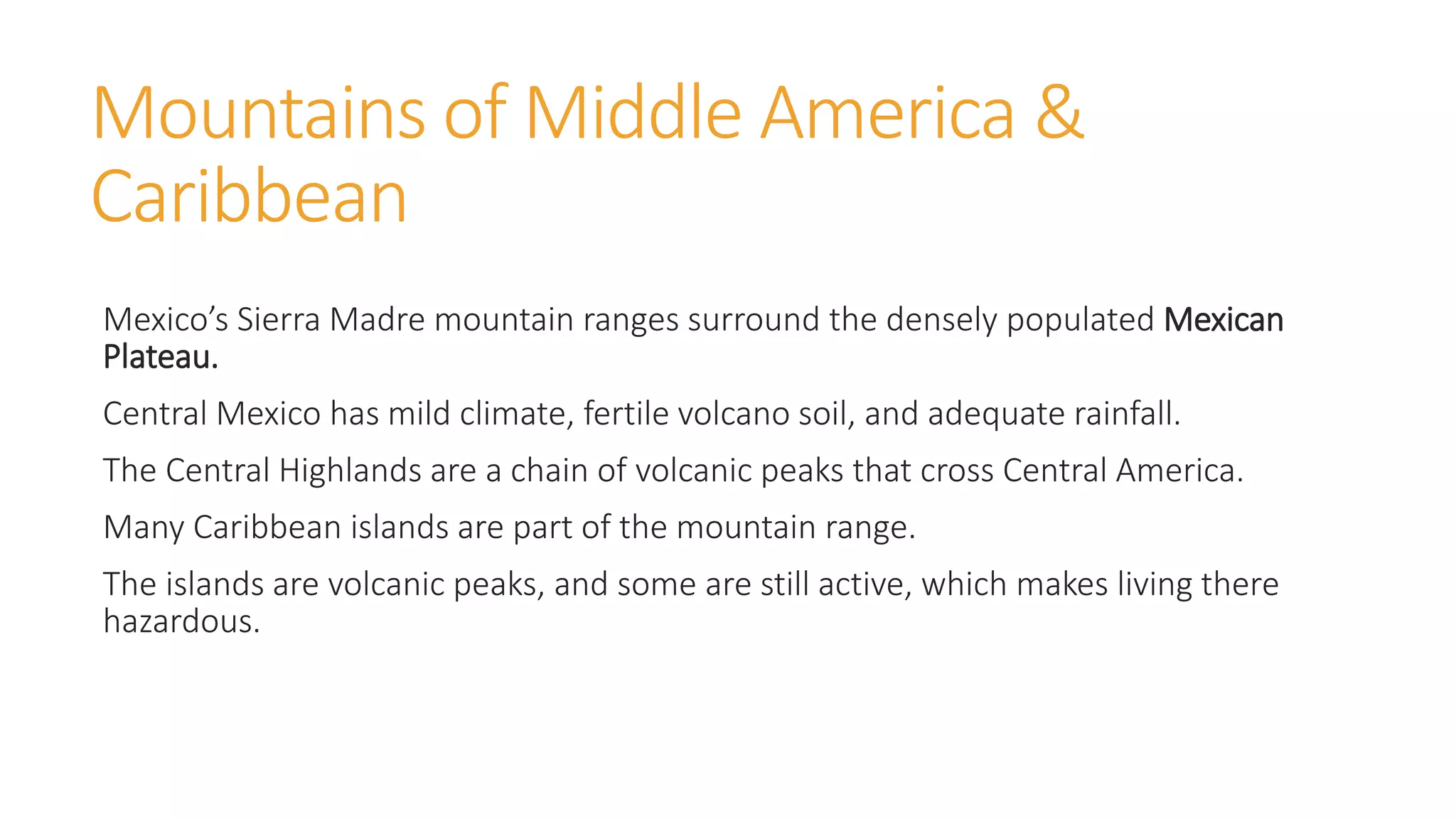 Mountains of Middle America & Caribbean

Mexico’s Sierra Madre mountain ranges surround the densely populated Mexican Plateau.

Central Mexico has mild climate, fertile volcano soil, and adequate rainfall.

The Central Highlands are a chain of volcanic peaks that cross Central America.

Many Caribbean islands are part of the mountain range.

The islands are volcanic peaks, and some are still active, which makes living there hazardous.